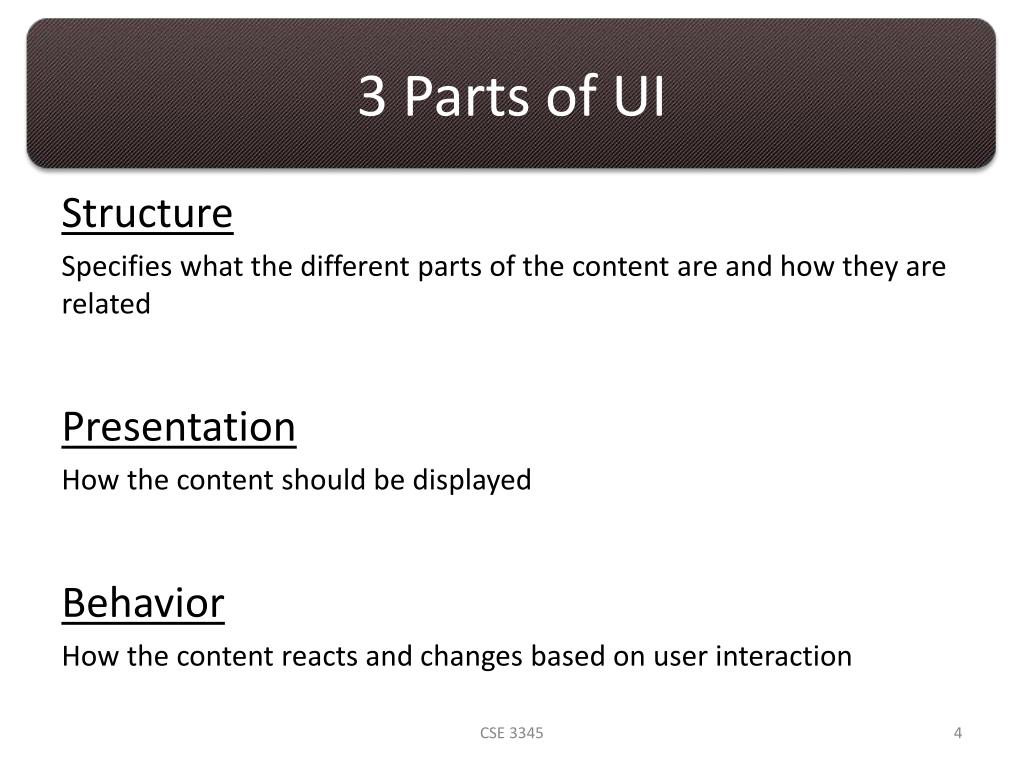 3 Parts of UI

Structure

Specifies what the different parts of the content are and how they are related

Presentation

How the content should be displayed

Behavior

How the content reacts and changes based on user interaction

CSE 3345

4